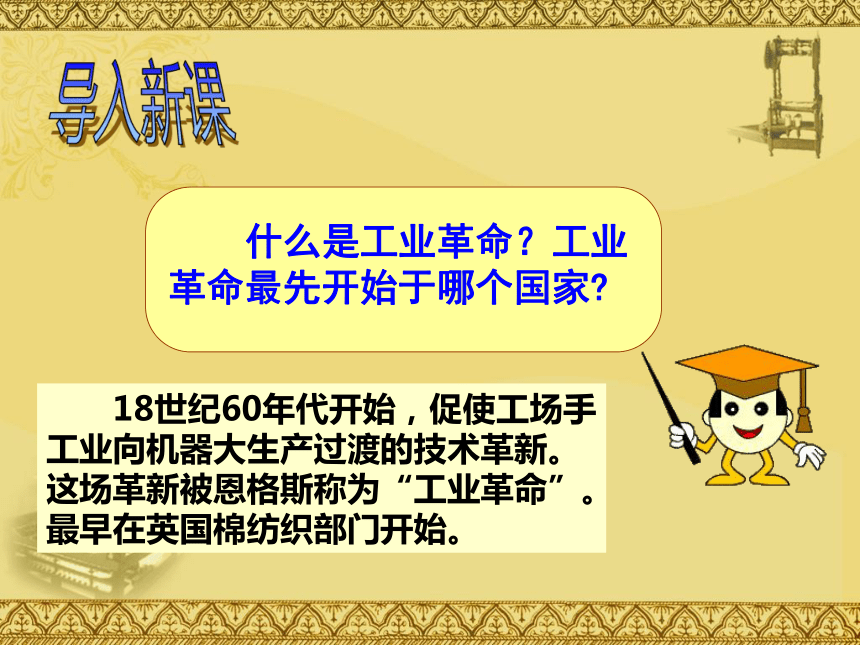 导入新课

什么是工业革命？工业革命最先开始于哪个国家?

18世纪60年代开始，促使工场手工业向机器大生产过渡的技术革新。这场革新被恩格斯称为“工业革命”。最早在英国棉纺织部门开始。